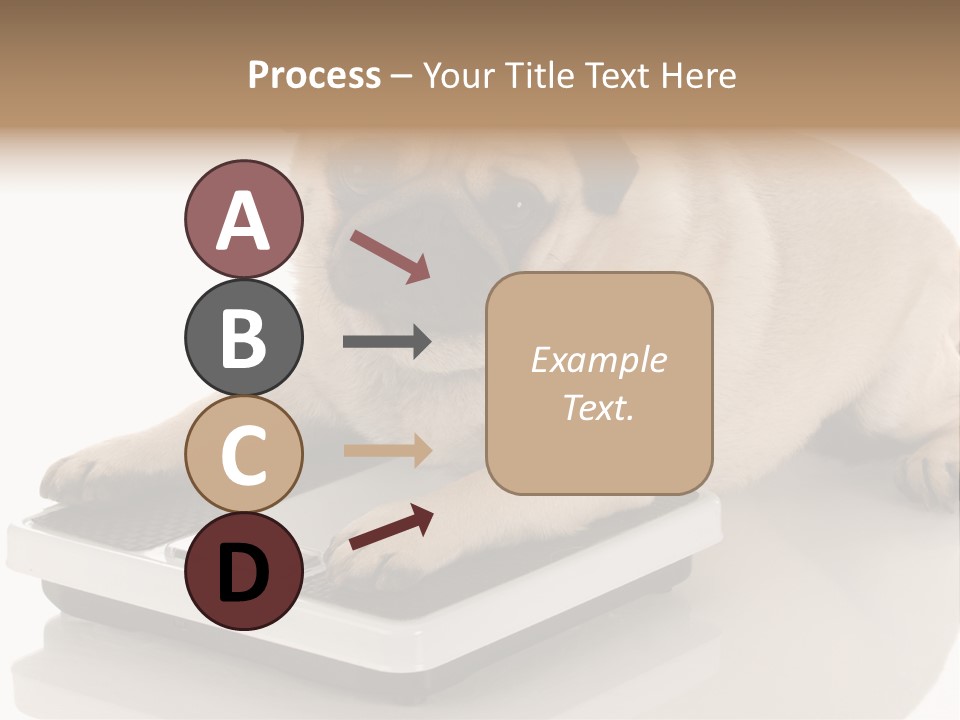 Process – Your Title Text Here

A

B

C

D

Example Text.